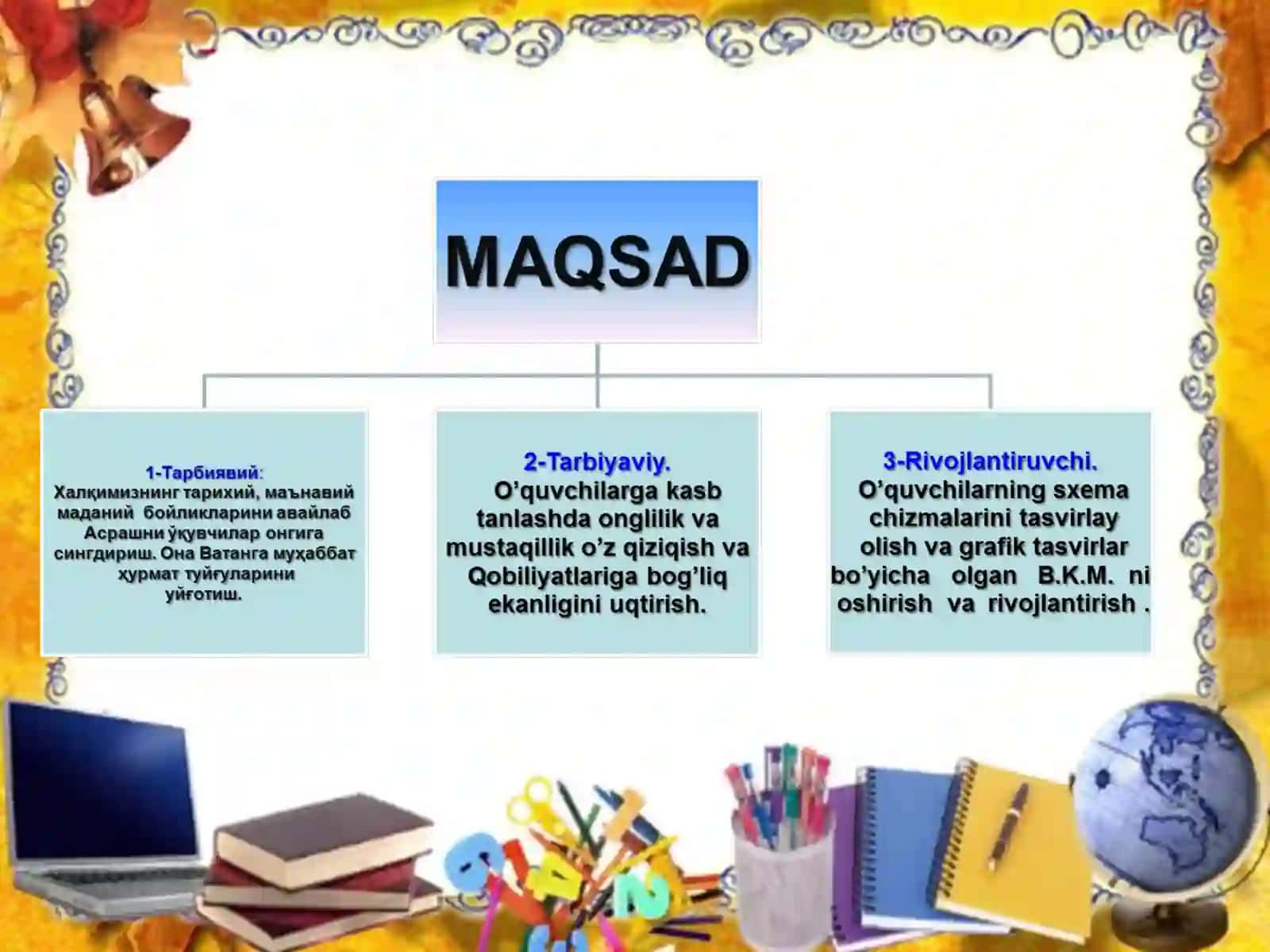 MAQSAD

1-Тарбиявий:
Халқимизнинг тарихий, маънавий маданий бойликларини авайлаб Асрашни ўқувчилар онгига сингдириш. Она Ватанга муҳаббат ҳурмат туйғуларини уйғотиш.

2-Tarbiyaviy.
O'quvchilarga kasb tanlashda onglilik va mustaqillik o'z qiziqish va Qobiliyatlariga bog'liq ekanligini uqtirish.

3-Rivojlantiruvchi.
O'quvchilarning sxema chizmalarini tasvirlay olish va grafik tasvirlar bo'yicha olgan B.K.M. ni oshirish va rivojlantirish .